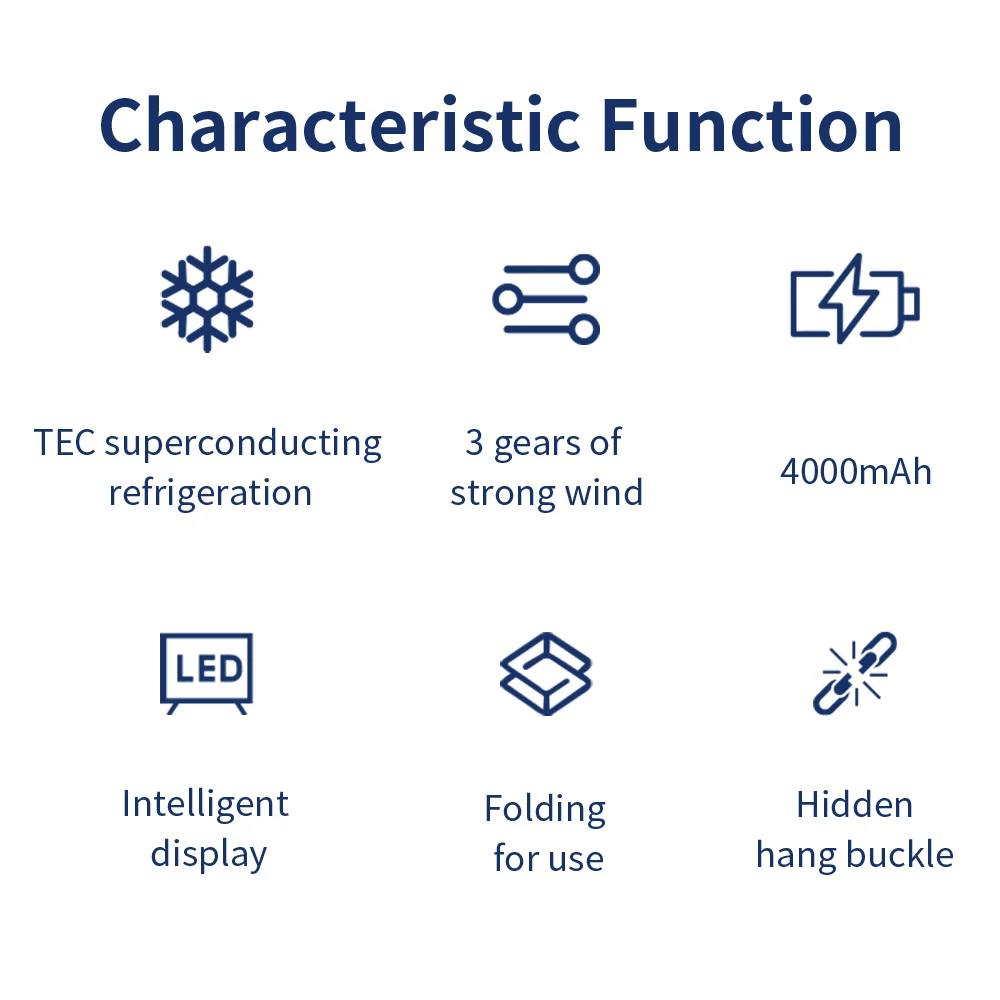 Characteristic Function

TEC superconducting refrigeration

3 gears of strong wind

4000mAh

LED

Intelligent display

Folding for use

Hidden hang buckle